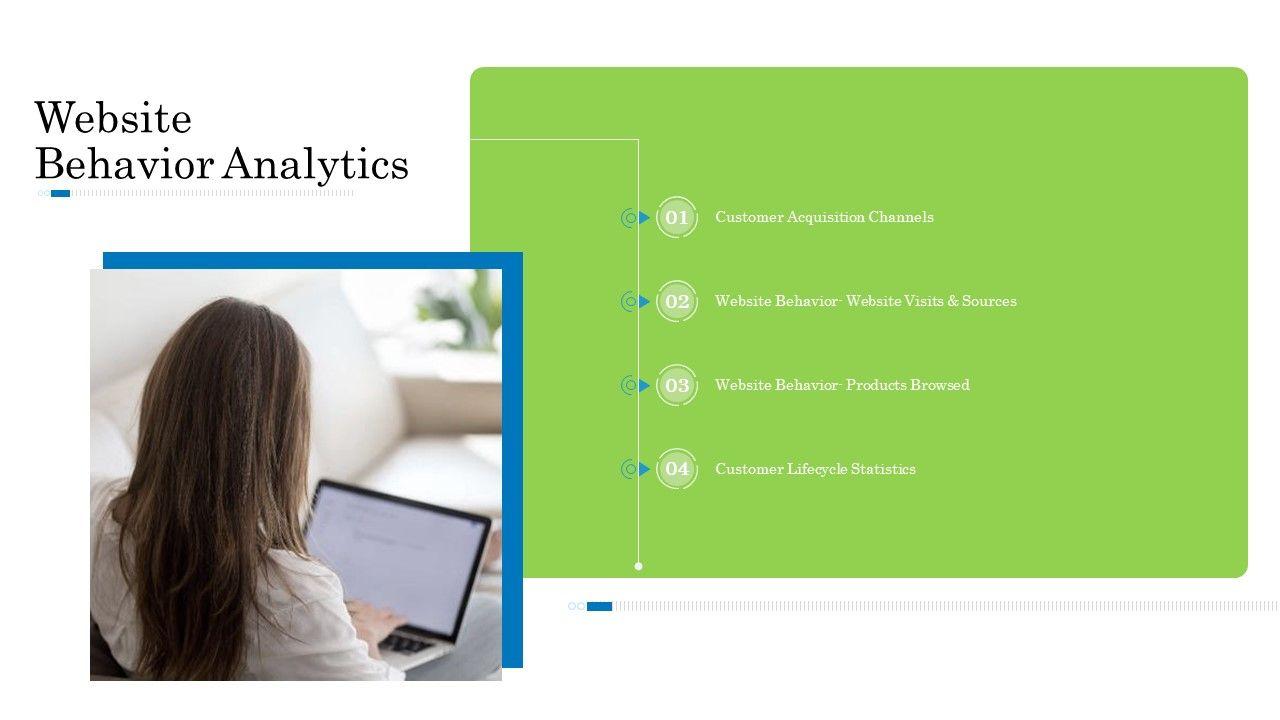 Website
Behavior Analytics

01 Customer Acquisition Channels

02 Website Behavior- Website Visits & Sources

03 Website Behavior- Products Browsed

04 Customer Lifecycle Statistics